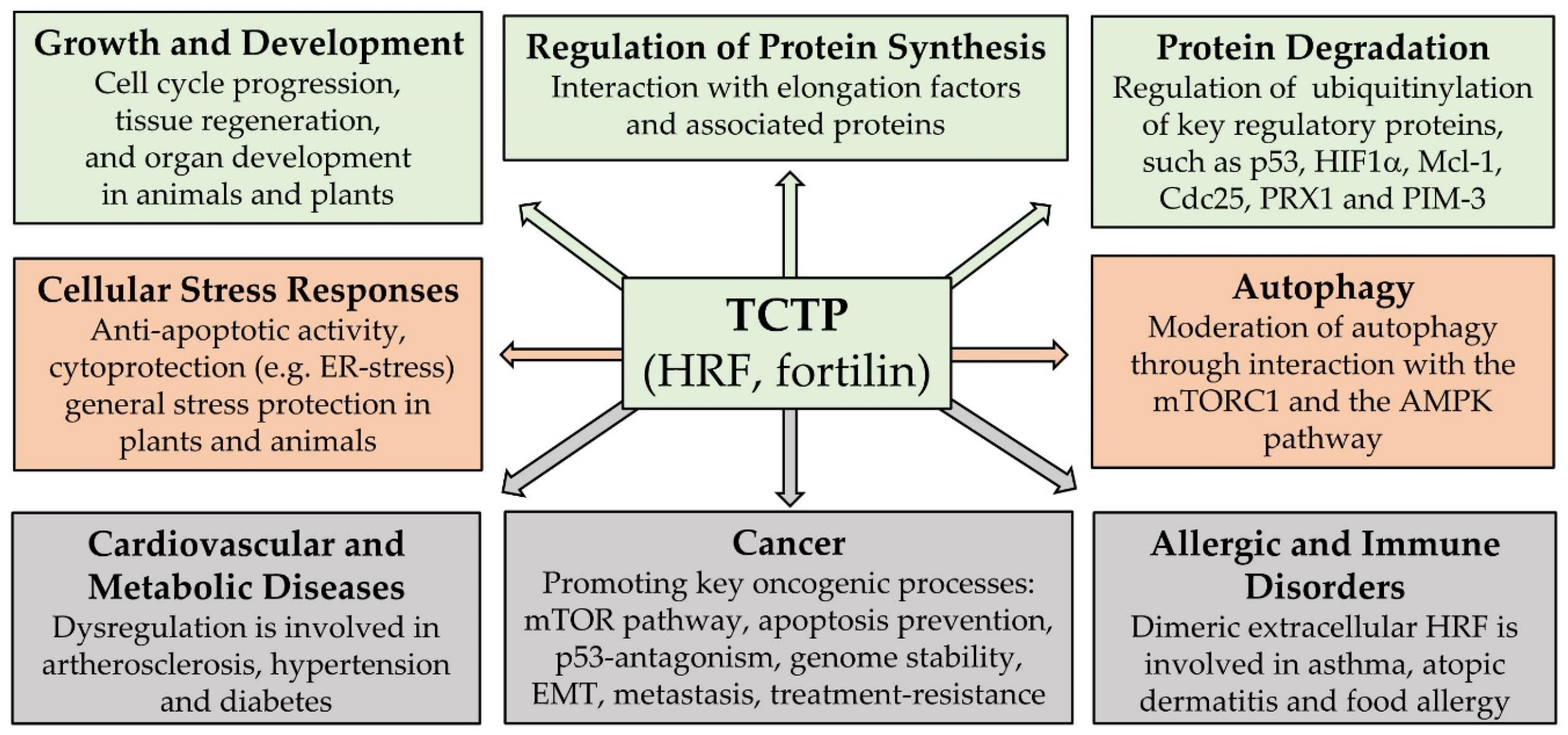 Growth and Development
Cell cycle progression, tissue regeneration, and organ development in animals and plants

Regulation of Protein Synthesis
Interaction with elongation factors and associated proteins

Protein Degradation
Regulation of ubiquitinylation of key regulatory proteins, such as p53, HIF1α, Mcl-1, Cdc25, PRX1 and PIM-3

Cellular Stress Responses
Anti-apoptotic activity, cytoprotection (e.g. ER-stress) general stress protection in plants and animals

TCTP
(HRF, fortilin)

Autophagy
Moderation of autophagy through interaction with the mTORC1 and the AMPK pathway

Cardiovascular and Metabolic Diseases
Dysregulation is involved in artherosclerosis, hypertension and diabetes

Cancer
Promoting key oncogenic processes: mTOR pathway, apoptosis prevention, p53-antagonism, genome stability, EMT, metastasis, treatment-resistance

Allergic and Immune Disorders
Dimeric extracellular HRF is involved in asthma, atopic dermatitis and food allergy